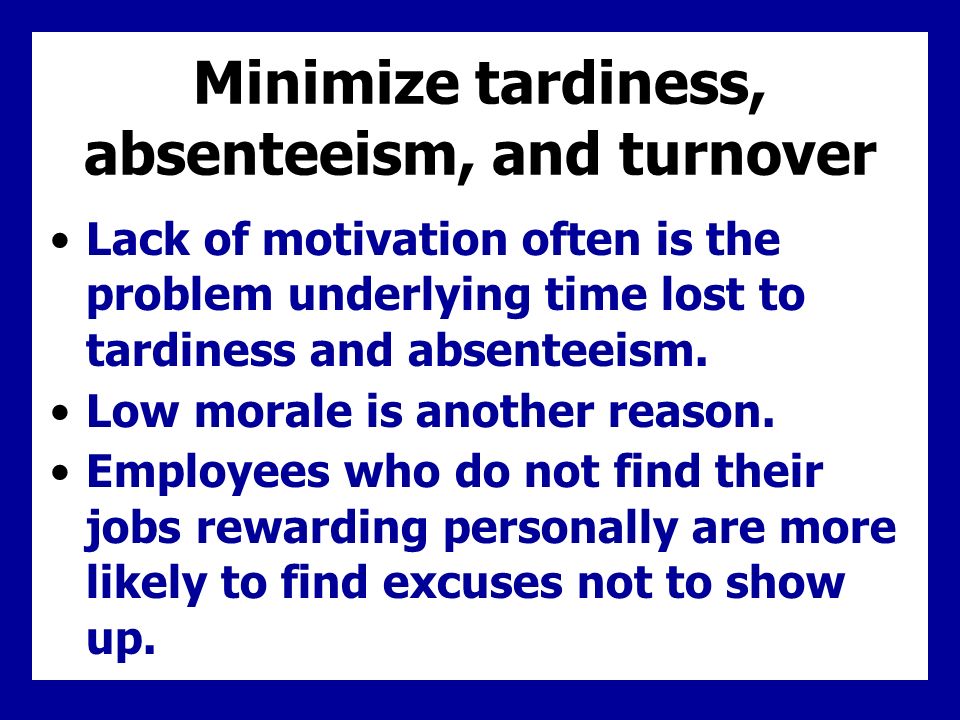 Minimize tardiness, absenteeism, and turnover

• Lack of motivation often is the problem underlying time lost to tardiness and absenteeism.
• Low morale is another reason.
• Employees who do not find their jobs rewarding personally are more likely to find excuses not to show up.